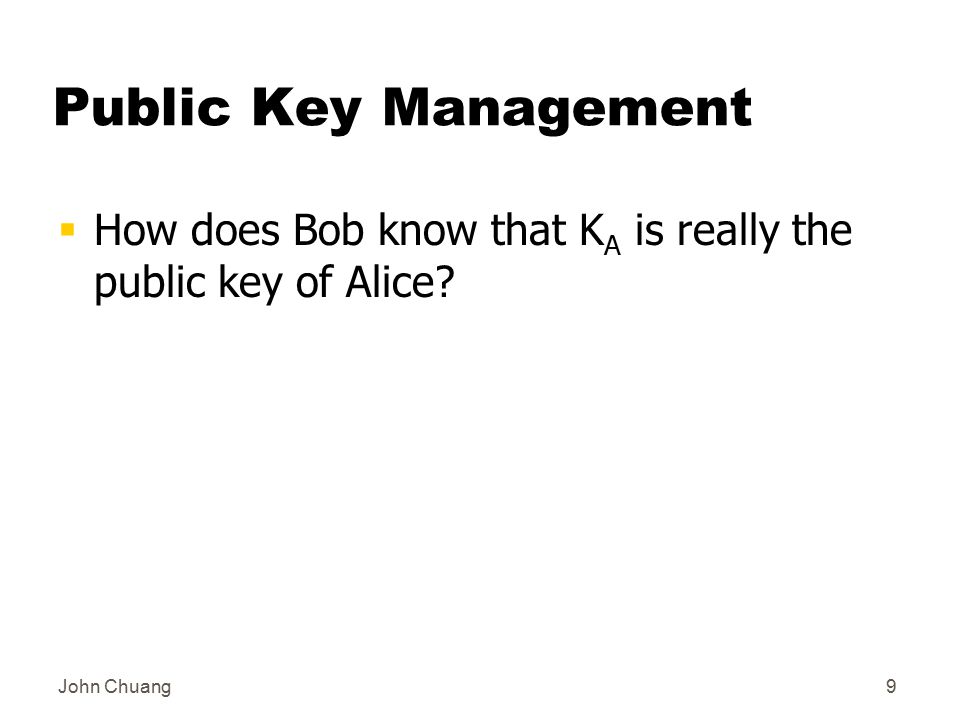 Public Key Management

How does Bob know that $K_A$ is really the public key of Alice?

John Chuang

9